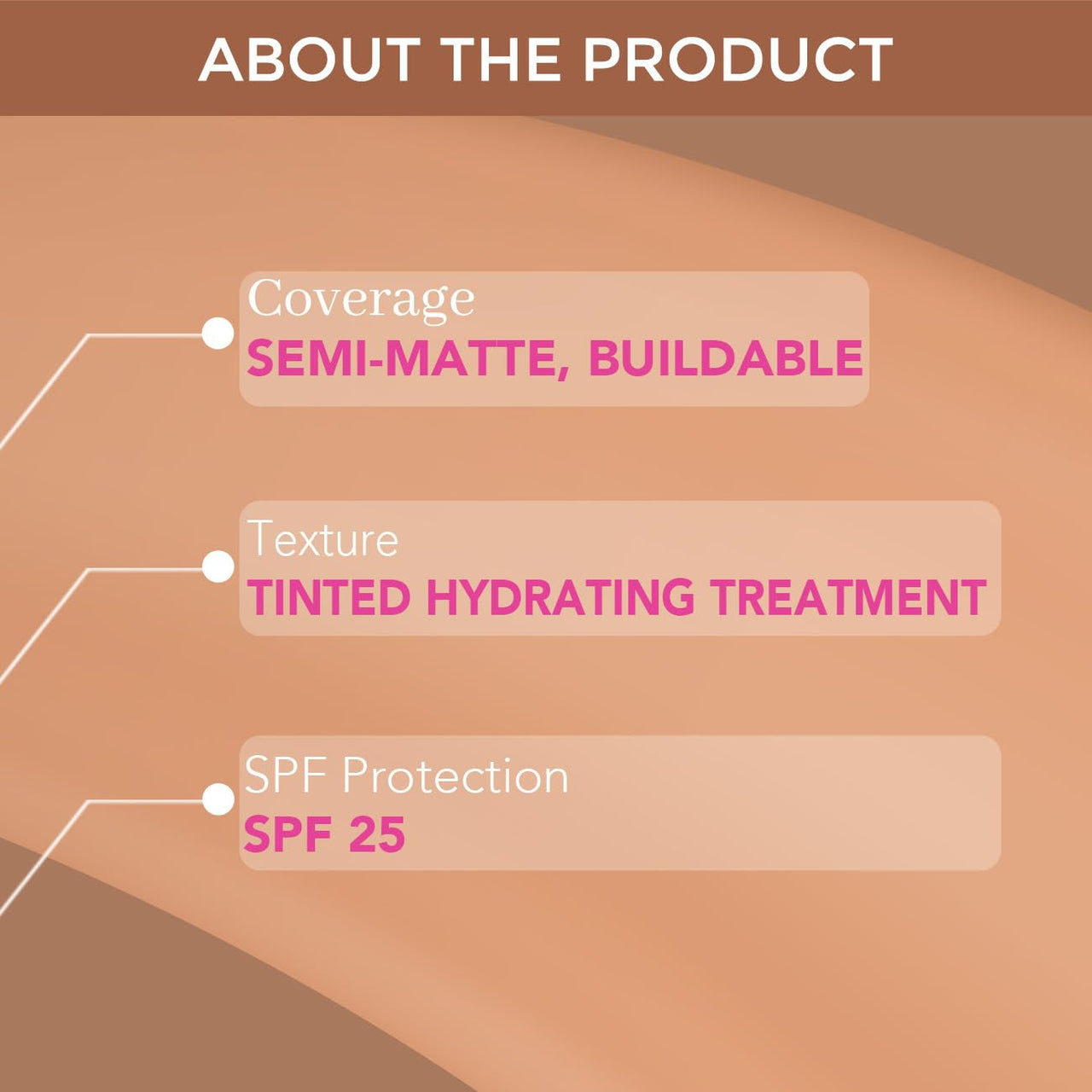 ABOUT THE PRODUCT

Coverage
SEMI-MATTE, BUILDABLE

Texture
TINTED HYDRATING TREATMENT

SPF Protection
SPF 25